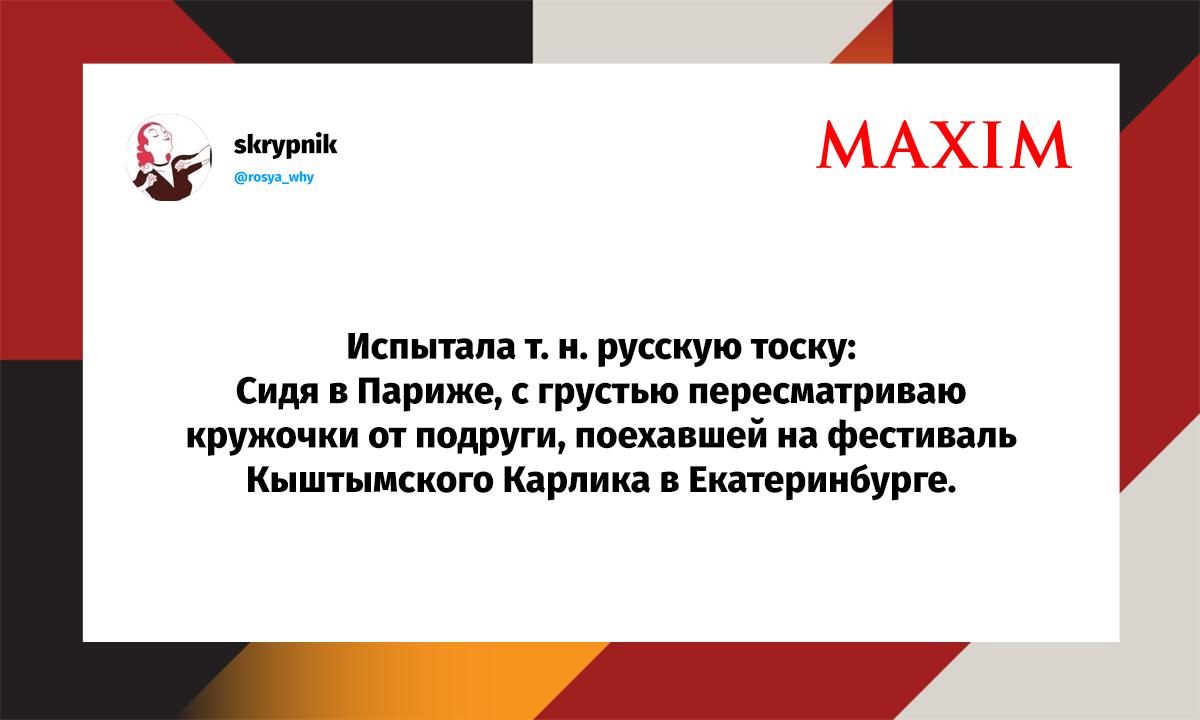 skrypnik
@rosya_why

MAXIM

Испытала т. н. русскую тоску:
Сидя в Париже, с грустью пересматриваю кружочки от подруги, поехавшей на фестиваль Кыштымского Карлика в Екатеринбурге.